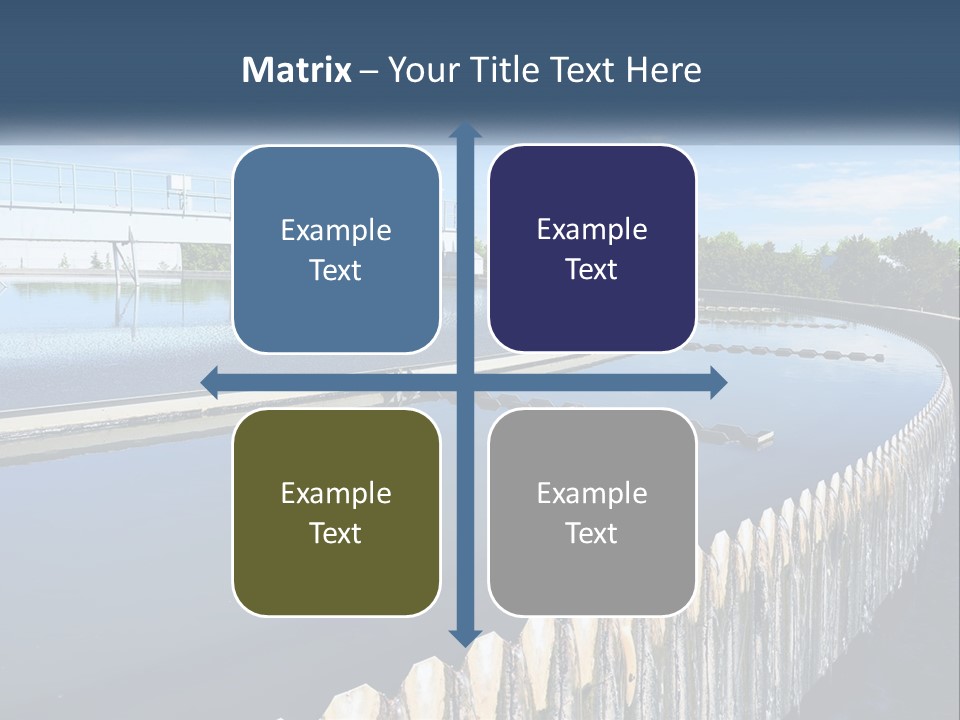 Matrix – Your Title Text Here

Example Text

Example Text

Example Text

Example Text